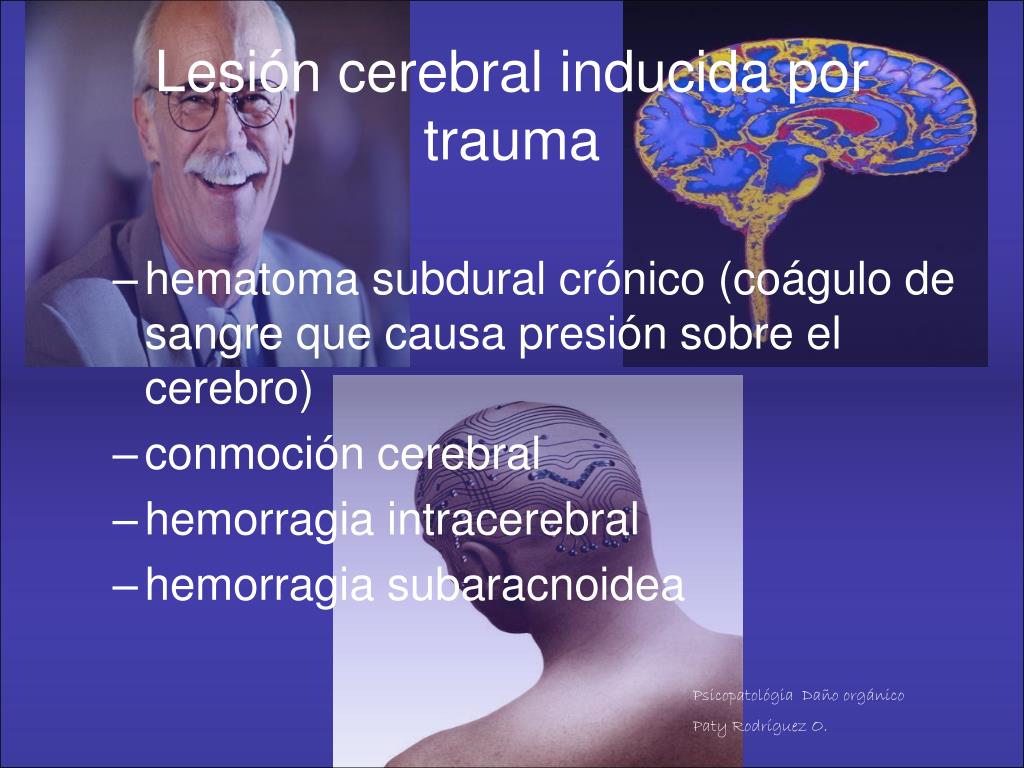 Lesión cerebral inducida por trauma

– hematoma subdural crónico (coágulo de sangre que causa presión sobre el cerebro)
– conmoción cerebral
– hemorragia intracerebral
– hemorragia subaracnoidea

Psicopatológia Daño orgánico
Paty Rodríguez O.